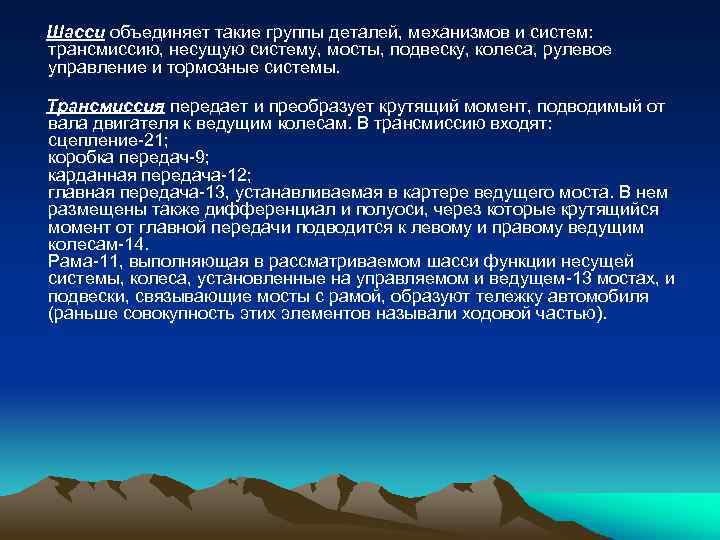 Шасси объединяет такие группы деталей, механизмов и систем: трансмиссию, несущую систему, мосты, подвеску, колеса, рулевое управление и тормозные системы.

Трансмиссия передает и преобразует крутящий момент, подводимый от вала двигателя к ведущим колесам. В трансмиссию входят:
сцепление-21;
коробка передач-9;
карданная передача-12;
главная передача-13, устанавливаемая в картере ведущего моста. В нем размещены также дифференциал и полуоси, через которые крутящийся момент от главной передачи подводится к левому и правому ведущим колесам-14.
Рама-11, выполняющая в рассматриваемом шасси функции несущей системы, колеса, установленные на управляемом и ведущем-13 мостах, и подвески, связывающие мосты с рамой, образуют тележку автомобиля (раньше совокупность этих элементов называли ходовой частью).